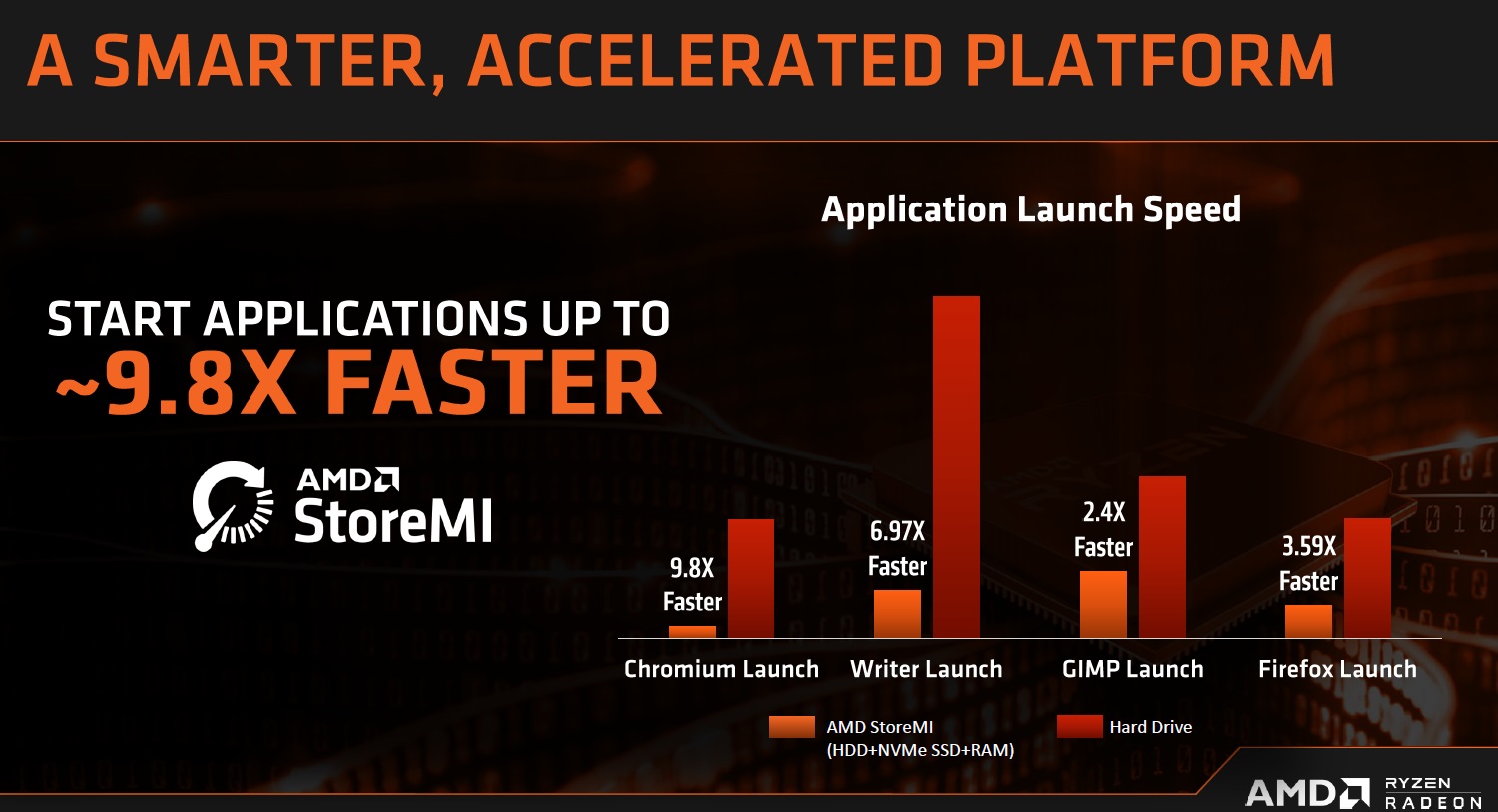 A SMARTER, ACCELERATED PLATFORM

START APPLICATIONS UP TO
~9.8X FASTER

AMD
StoreMI

Application Launch Speed

9.8X Faster

6.97X Faster

2.4X Faster

3.59X Faster

Chromium Launch
Writer Launch
GIMP Launch
Firefox Launch

AMD StoreMI (HDD+NVMe SSD+RAM)
Hard Drive

AMD
RYZEN
RADEON